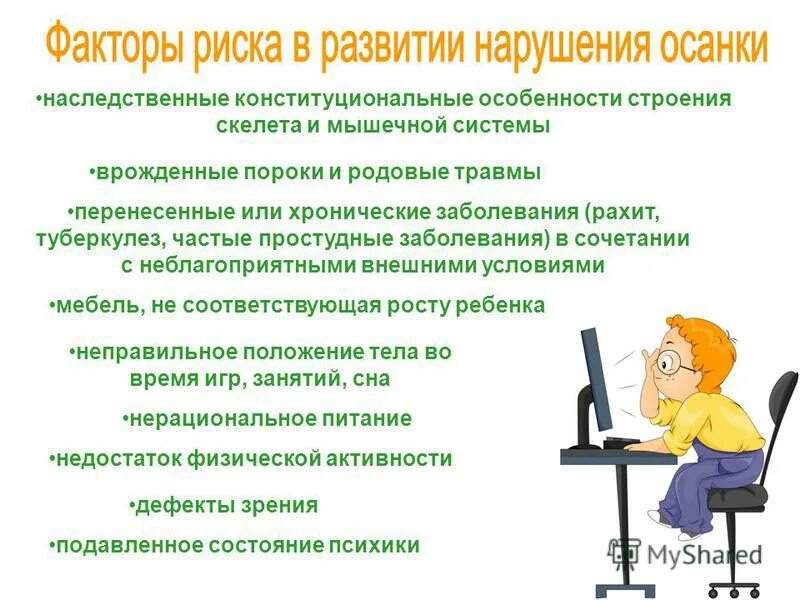 Факторы риска в развитии нарушения осанки

•наследственные конституциональные особенности строения скелета и мышечной системы

•врожденные пороки и родовые травмы

•перенесенные или хронические заболевания (рахит, туберкулез, частые простудные заболевания) в сочетании с неблагоприятными внешними условиями

•мебель, не соответствующая росту ребенка

•неправильное положение тела во время игр, занятий, сна

•нерациональное питание

•недостаток физической активности

•дефекты зрения

•подавленное состояние психики

MyShared